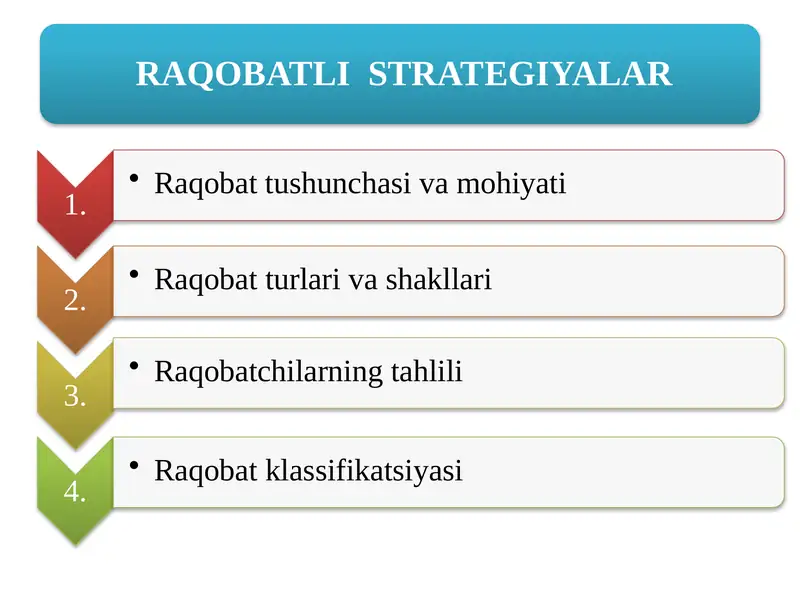 RAQOBATLI STRATEGIYALAR

1.
• Raqobat tushunchasi va mohiyati

2.
• Raqobat turlari va shakllari

3.
• Raqobatchilarning tahlili

4.
• Raqobat klassifikatsiyasi